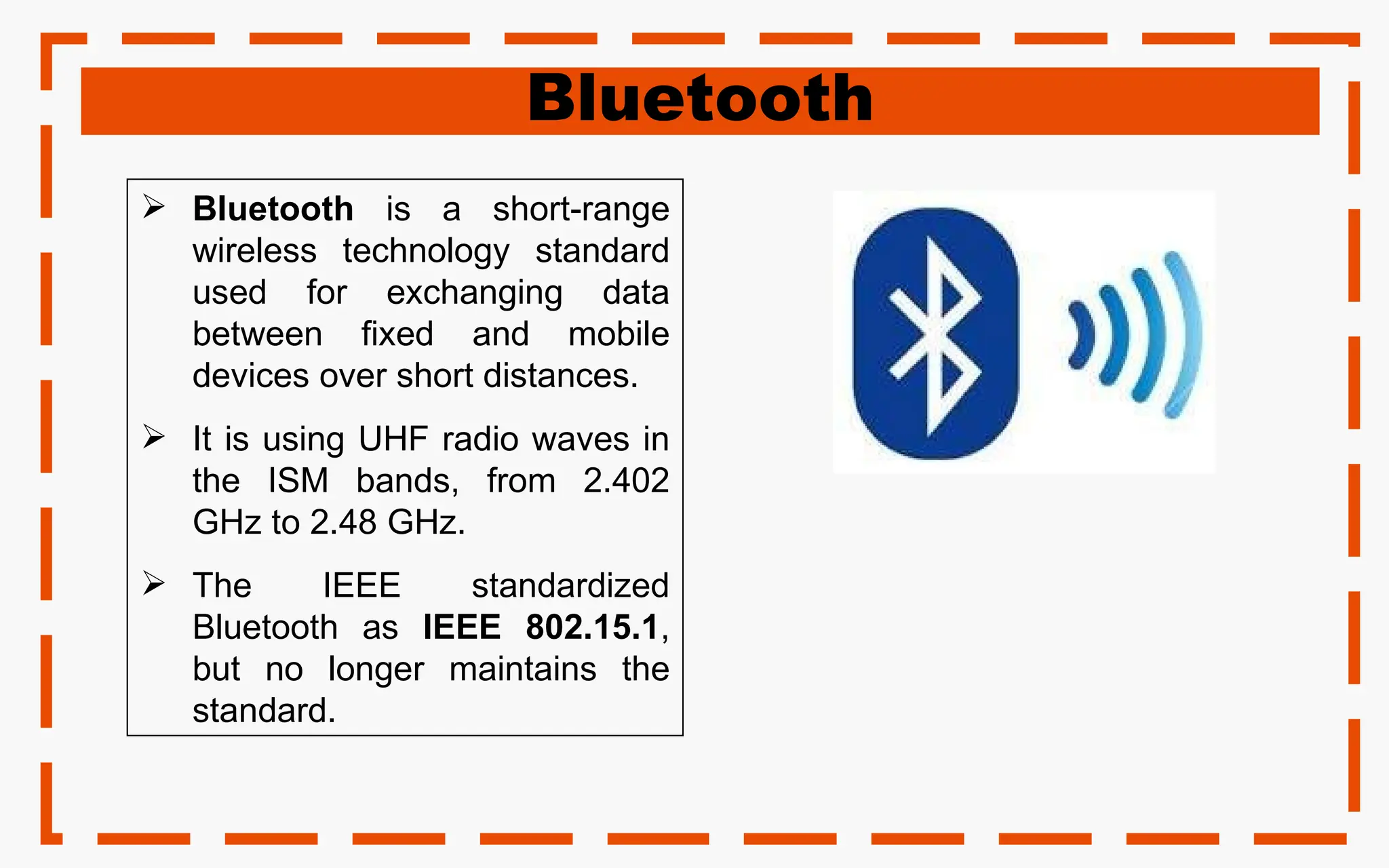 Bluetooth

➢ Bluetooth is a short-range wireless technology standard used for exchanging data between fixed and mobile devices over short distances.

➢ It is using UHF radio waves in the ISM bands, from 2.402 GHz to 2.48 GHz.

➢ The IEEE standardized Bluetooth as IEEE 802.15.1, but no longer maintains the standard.